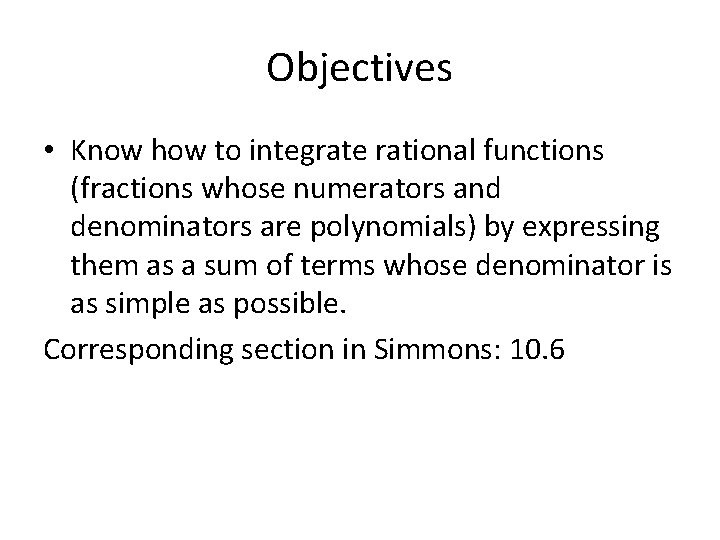 Objectives

• Know how to integrate rational functions (fractions whose numerators and denominators are polynomials) by expressing them as a sum of terms whose denominator is as simple as possible.

Corresponding section in Simmons: 10.6